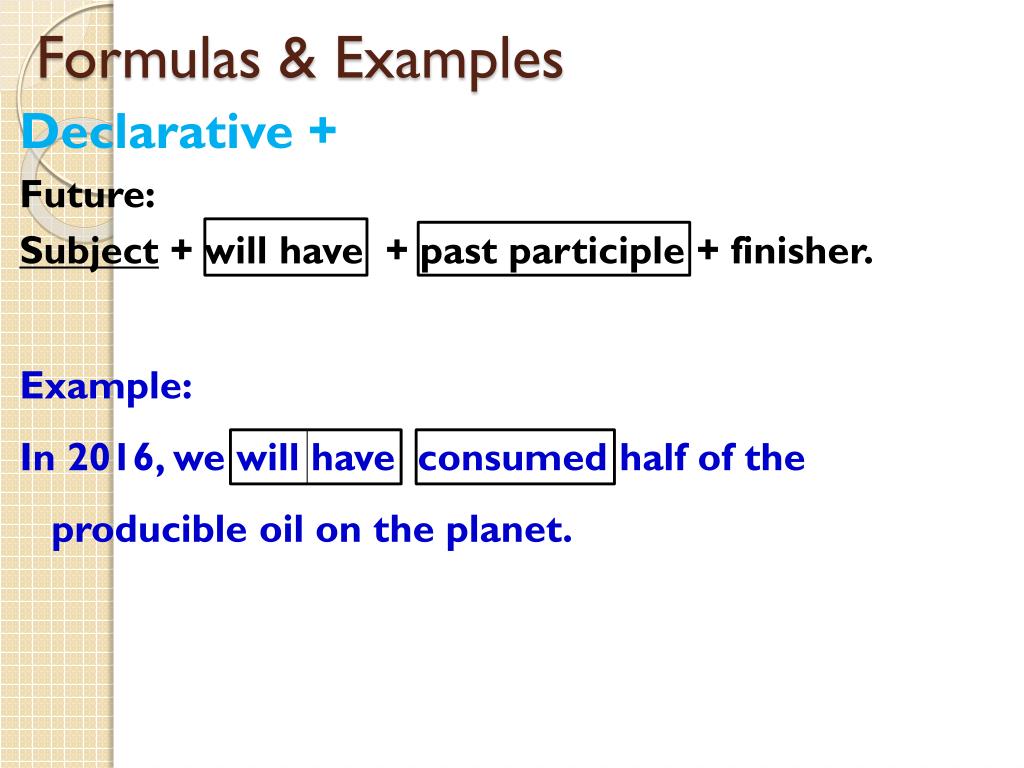 Formulas & Examples

Declarative +

Future:

Subject + will have + past participle + finisher.

Example:

In 2016, we will have consumed half of the producible oil on the planet.